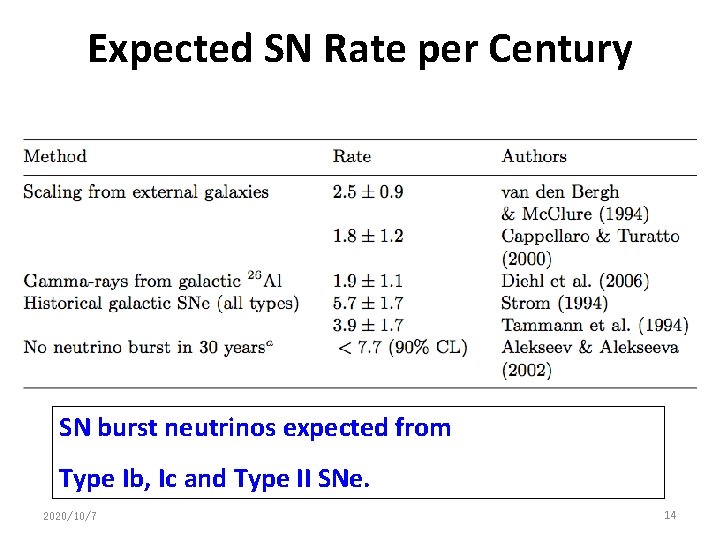 Expected SN Rate per Century

| Method | Rate | Authors |
|---|---|---|
| Scaling from external galaxies | $2.5 \pm 0.9$ | van den Bergh & McClure (1994) |
| | $1.8 \pm 1.2$ | Cappellaro & Turatto (2000) |
| Gamma-rays from galactic $^{26}$Al | $1.9 \pm 1.1$ | Diehl et al. (2006) |
| Historical galactic SNe (all types) | $5.7 \pm 1.7$ | Strom (1994) |
| | $3.9 \pm 1.7$ | Tammann et al. (1994) |
| No neutrino burst in 30 years$^a$ | $< 7.7$ (90% CL) | Alekseev & Alekseeva (2002) |

SN burst neutrinos expected from

Type Ib, Ic and Type II SNe.

2020/10/7

14